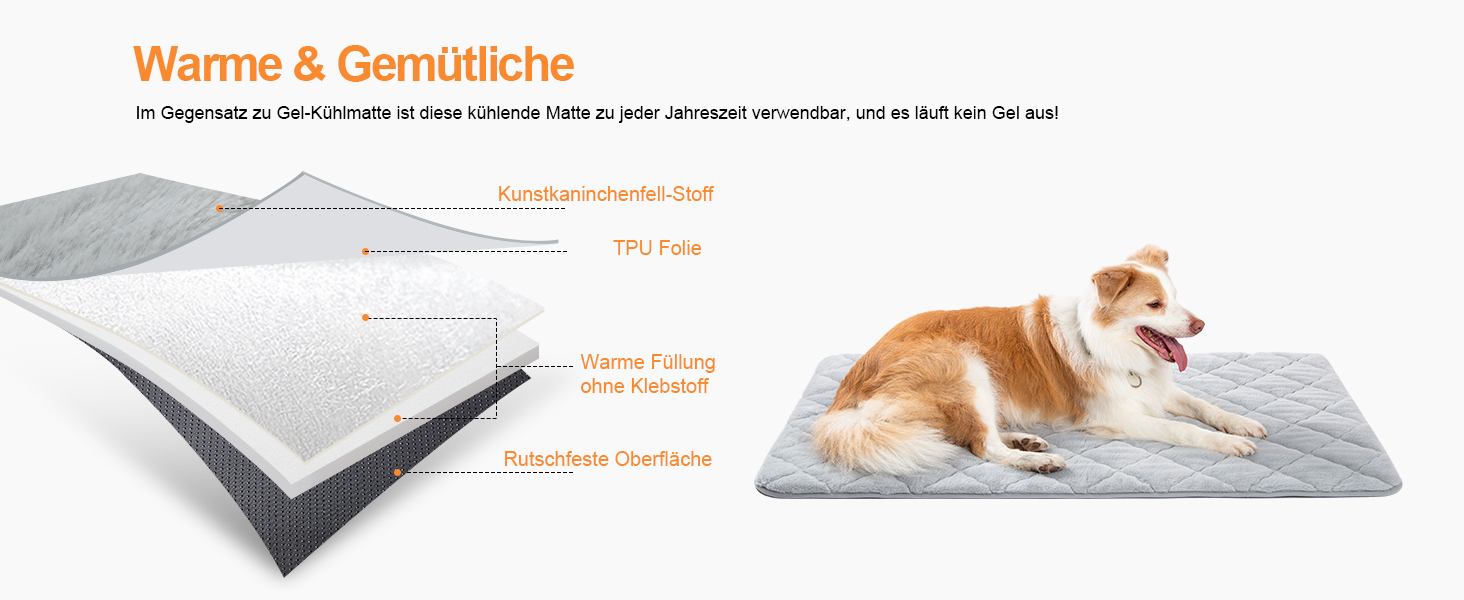 Warme & Gemütliche

Im Gegensatz zu Gel-Kühlmatte ist diese kühlende Matte zu jeder Jahreszeit verwendbar, und es läuft kein Gel aus!

Kunstkaninchenfell-Stoff

TPU Folie

Warme Füllung ohne Klebstoff

Rutschfeste Oberfläche